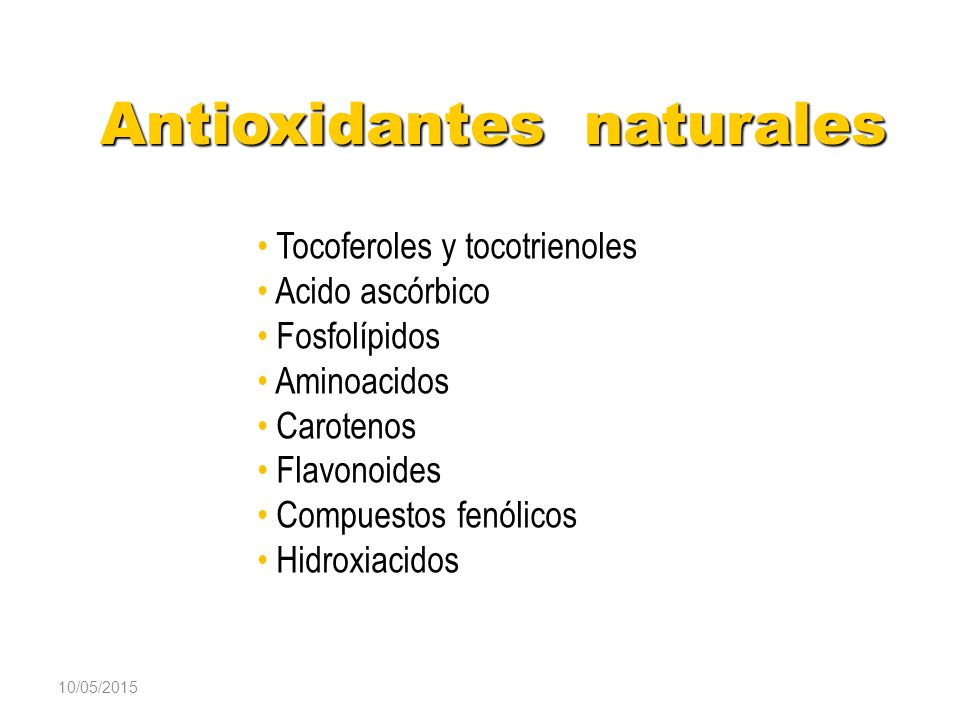 Antioxidantes naturales

• Tocoferoles y tocotrienoles
• Acido ascórbico
• Fosfolípidos
• Aminoacidos
• Carotenos
• Flavonoides
• Compuestos fenólicos
• Hidroxiacidos

10/05/2015